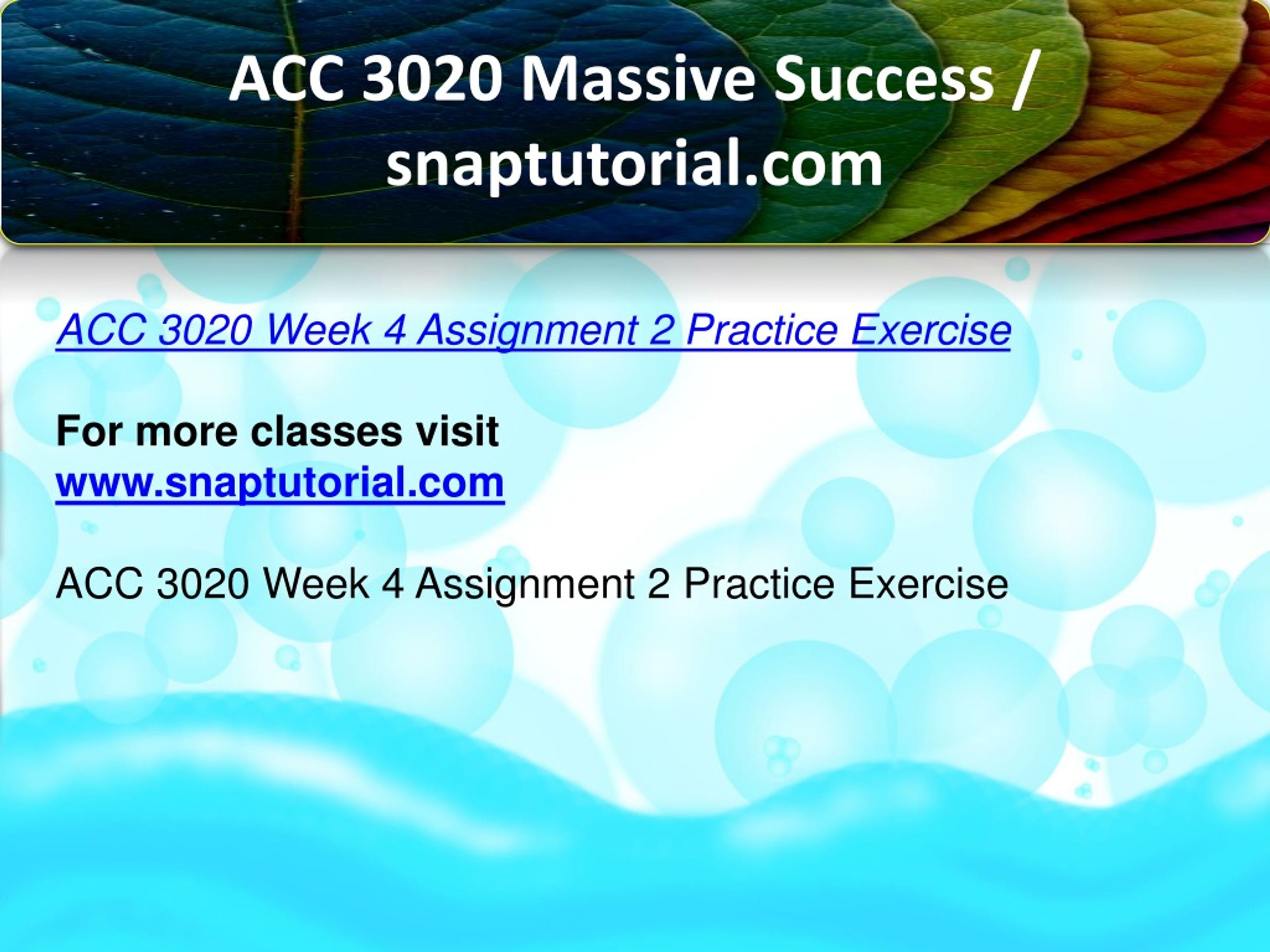 ACC 3020 Massive Success / snaptutorial.com

ACC 3020 Week 4 Assignment 2 Practice Exercise

For more classes visit
www.snaptutorial.com

ACC 3020 Week 4 Assignment 2 Practice Exercise